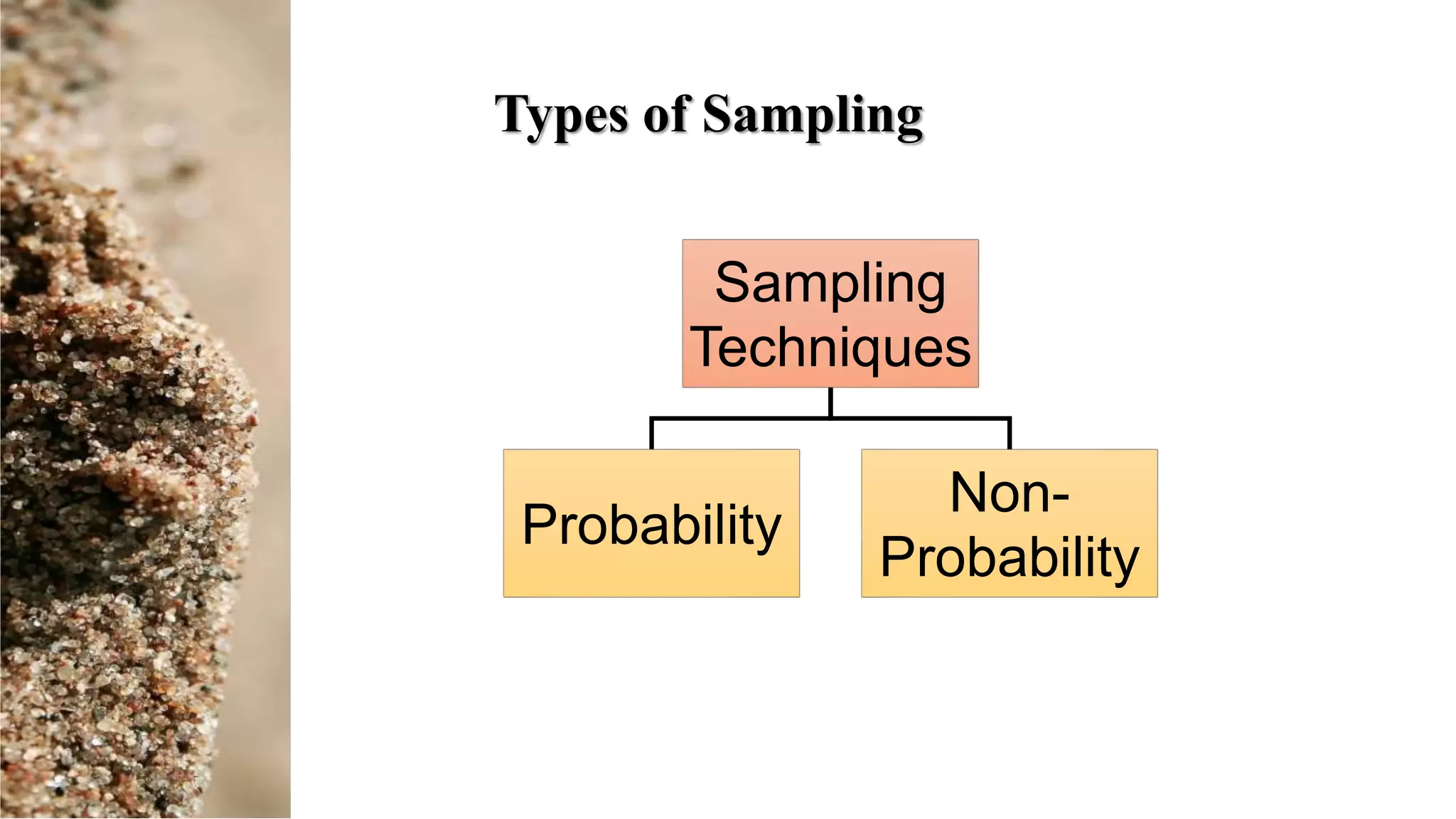 Types of Sampling

Sampling Techniques

Probability

Non-Probability